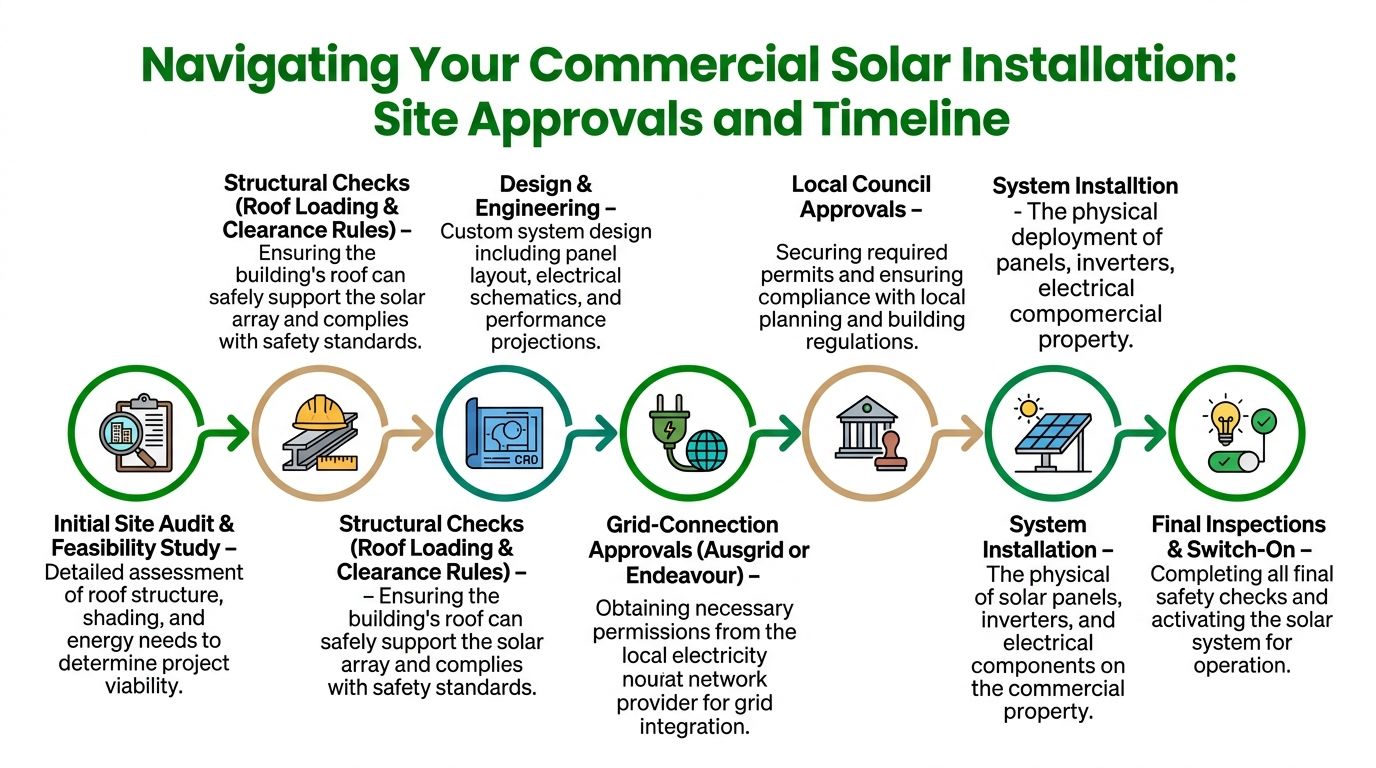 Navigating Your Commercial Solar Installation: Site Approvals and Timeline

Structural Checks (Roof Loading & Clearance Rules) – Ensuring the building's roof can safely support the solar array and complies with safety standards.

Design & Engineering – Custom system design including panel layout, electrical schematics, and performance projections.

Local Council Approvals –

Securing required permits and ensuring compliance with local planning and building regulations.

System Installtion - The physical deployment of panels, inverters, electrical compomercial property.

CRO

Initial Site Audit & Feasibility Study – Detailed assessment of roof structure, shading, and energy needs to determine project viability.

Structural Checks (Roof Loading & Clearance Rules) – – Ensuring the building's roof can safely support the solar array and complies with safety standards.

Grid-Connection Approvals (Ausgrid or Endeavour) –

Obtaining necessary permissions from the local electricity nourat network provider for grid integration.

System Installation – The physical of solar panels, inverters, and electrical components on the commercial property.

Final Inspections & Switch-On – Completing all final safety checks and activating the solar system for operation.